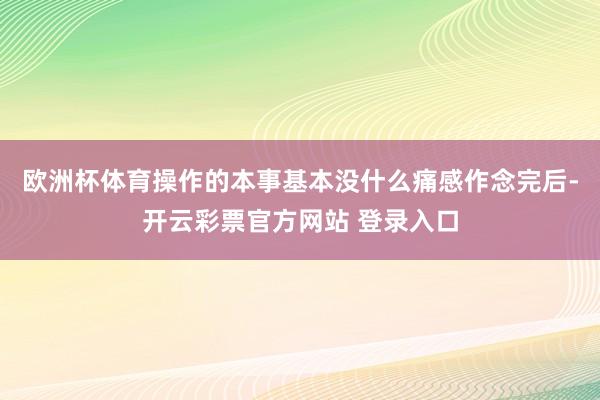 欧洲杯体育操作的本事基本没什么痛感作念完后-开云彩票官方网站 登录入口